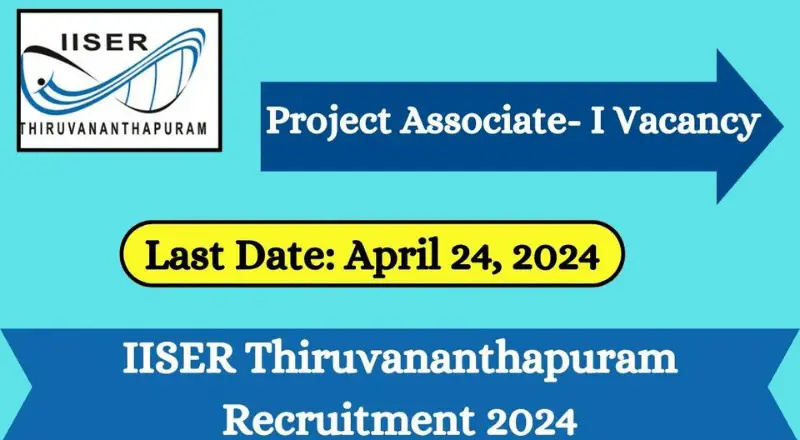 IISER
THIRUVANANTHAPURAM

Project Associate- I Vacancy

Last Date: April 24, 2024

IISER Thiruvananthapuram Recruitment 2024